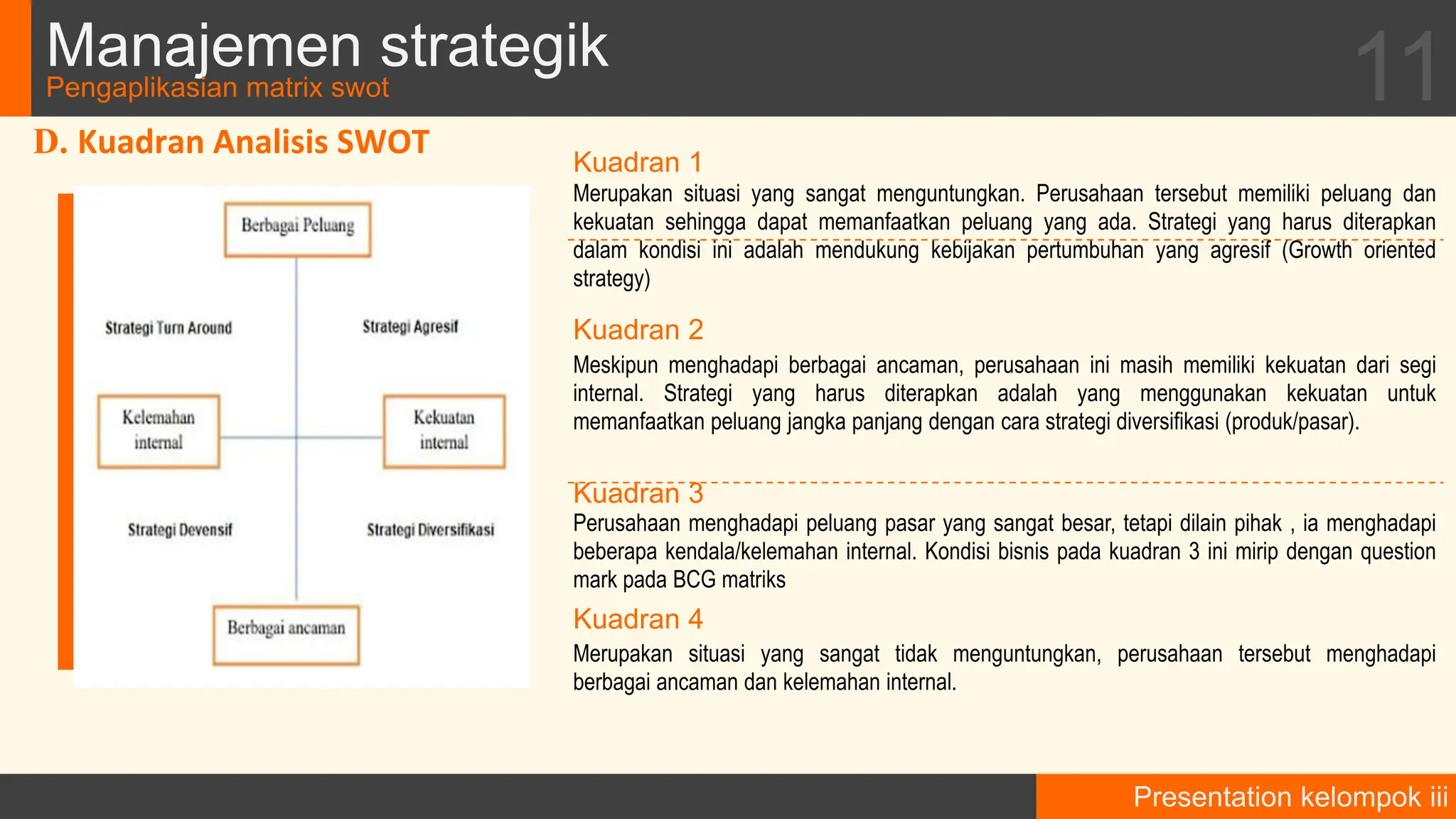 Manajemen strategik
Pengaplikasian matrix swot

11

D. Kuadran Analisis SWOT

Berbagai Peluang

Strategi Turn Around

Strategi Agresif

Kelemahan internal

Kekuatan internal

Strategi Devensif

Strategi Diversifikasi

Berbagai ancaman

Kuadran 1

Merupakan situasi yang sangat menguntungkan. Perusahaan tersebut memiliki peluang dan kekuatan sehingga dapat memanfaatkan peluang yang ada. Strategi yang harus diterapkan dalam kondisi ini adalah mendukung kebijakan pertumbuhan yang agresif (Growth oriented strategy)

Kuadran 2

Meskipun menghadapi berbagai ancaman, perusahaan ini masih memiliki kekuatan dari segi internal. Strategi yang harus diterapkan adalah yang menggunakan kekuatan untuk memanfaatkan peluang jangka panjang dengan cara strategi diversifikasi (produk/pasar).

Kuadran 3

Perusahaan menghadapi peluang pasar yang sangat besar, tetapi dilain pihak , ia menghadapi beberapa kendala/kelemahan internal. Kondisi bisnis pada kuadran 3 ini mirip dengan question mark pada BCG matriks

Kuadran 4

Merupakan situasi yang sangat tidak menguntungkan, perusahaan tersebut menghadapi berbagai ancaman dan kelemahan internal.

Presentation kelompok iii